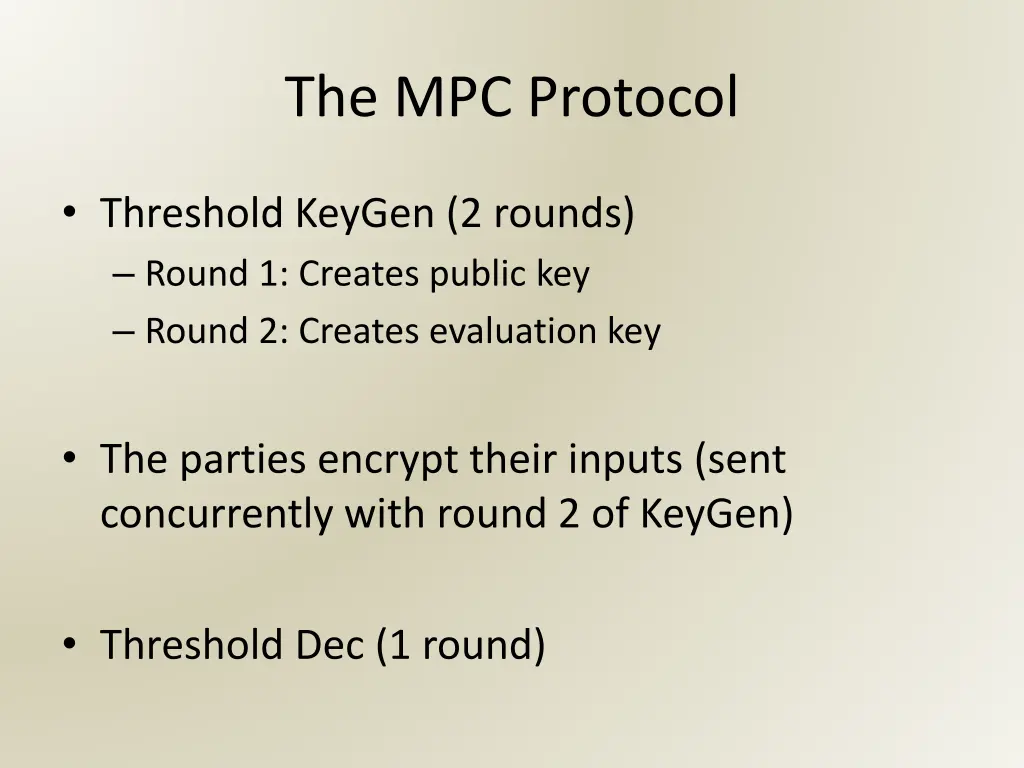 The MPC Protocol

• Threshold KeyGen (2 rounds)
– Round 1: Creates public key
– Round 2: Creates evaluation key

• The parties encrypt their inputs (sent concurrently with round 2 of KeyGen)

• Threshold Dec (1 round)